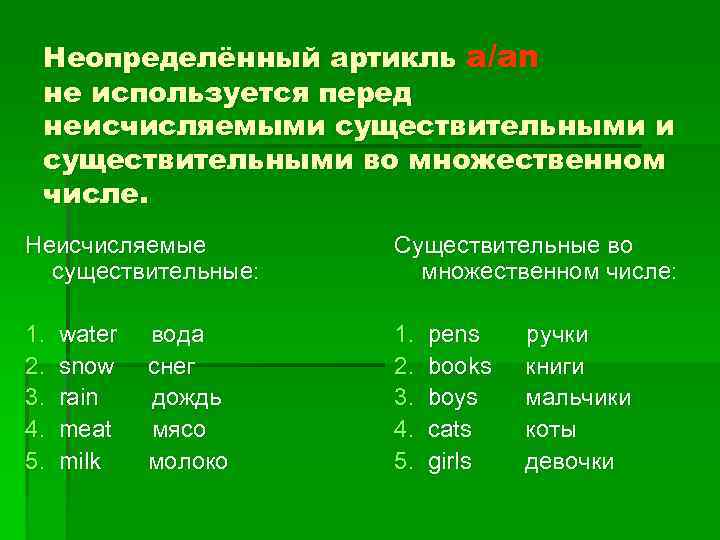 Неопределённый артикль a/an не используется перед неисчисляемыми существительными и существительными во множественном числе.

Неисчисляемые существительные:

1. water вода
2. snow снег
3. rain дождь
4. meat мясо
5. milk молоко

Существительные во множественном числе:

1. pens ручки
2. books книги
3. boys мальчики
4. cats коты
5. girls девочки